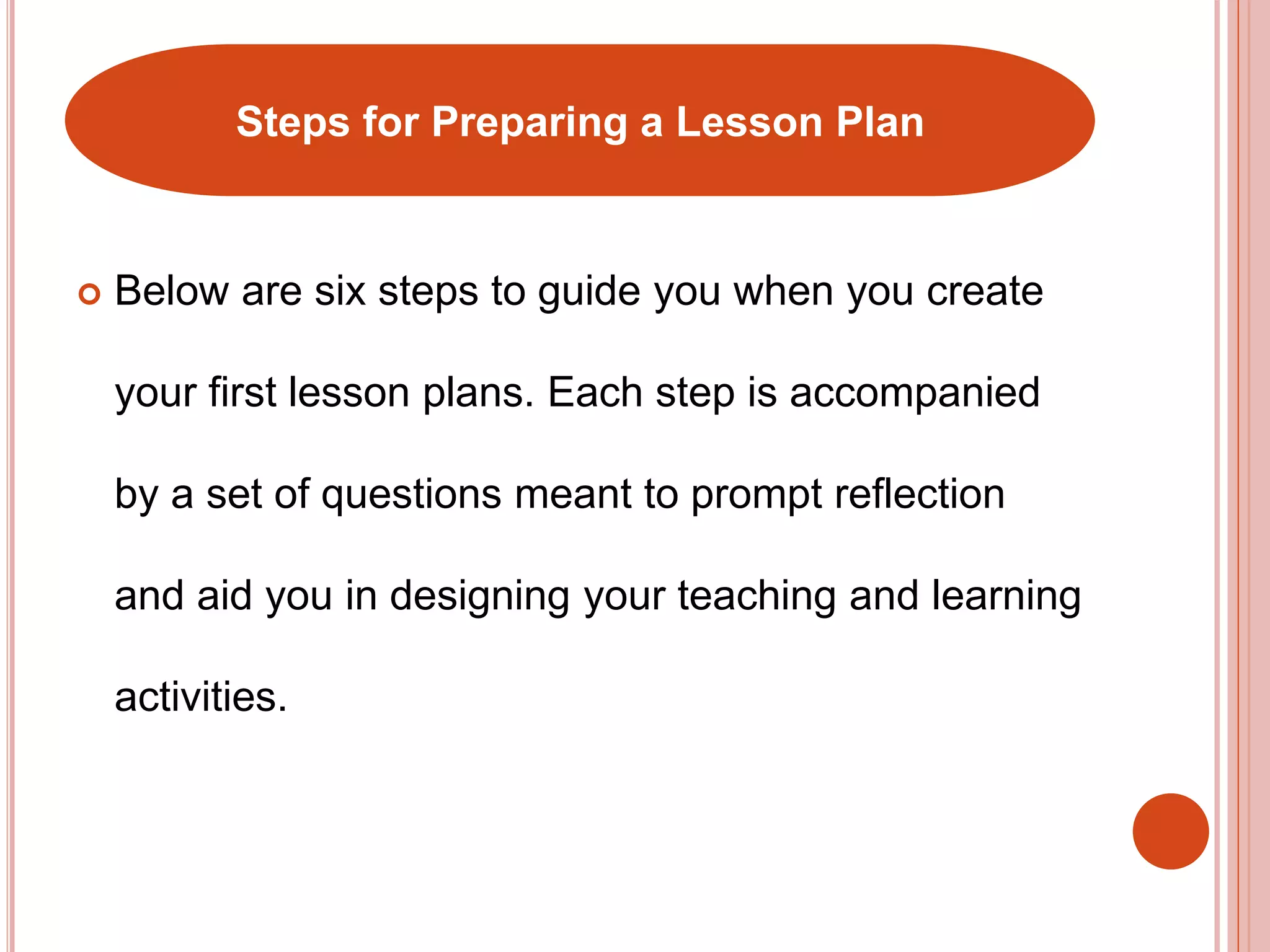 Steps for Preparing a Lesson Plan

Below are six steps to guide you when you create your first lesson plans. Each step is accompanied by a set of questions meant to prompt reflection and aid you in designing your teaching and learning activities.